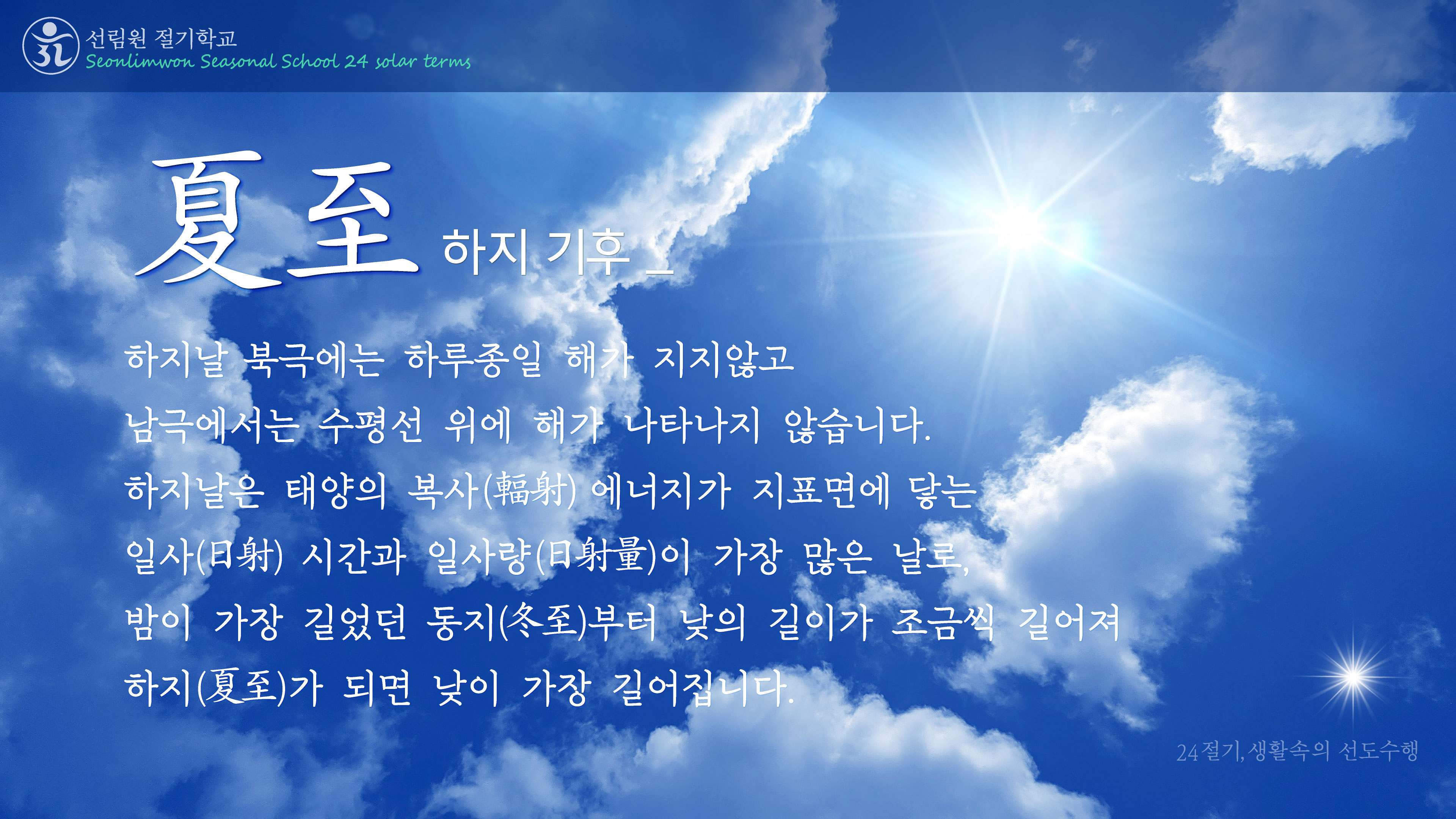 선림원 절기학교
Seonlimwon Seasonal School 24 solar terms

夏至 하지 기후 _

하지날 북극에는 하루종일 해가 지지않고
남극에서는 수평선 위에 해가 나타나지 않습니다.
하지날은 태양의 복사(輻射) 에너지가 지표면에 닿는
일사(日射) 시간과 일사량(日射量)이 가장 많은 날로,
밤이 가장 길었던 동지(冬至)부터 낮의 길이가 조금씩 길어져
하지(夏至)가 되면 낮이 가장 길어집니다.

24절기, 생활속의 선도수행